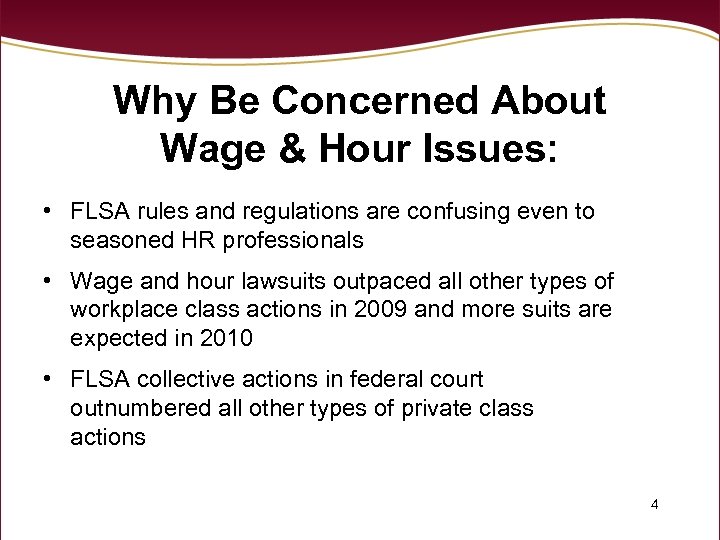 Why Be Concerned About Wage & Hour Issues:

• FLSA rules and regulations are confusing even to seasoned HR professionals

• Wage and hour lawsuits outpaced all other types of workplace class actions in 2009 and more suits are expected in 2010

• FLSA collective actions in federal court outnumbered all other types of private class actions

4